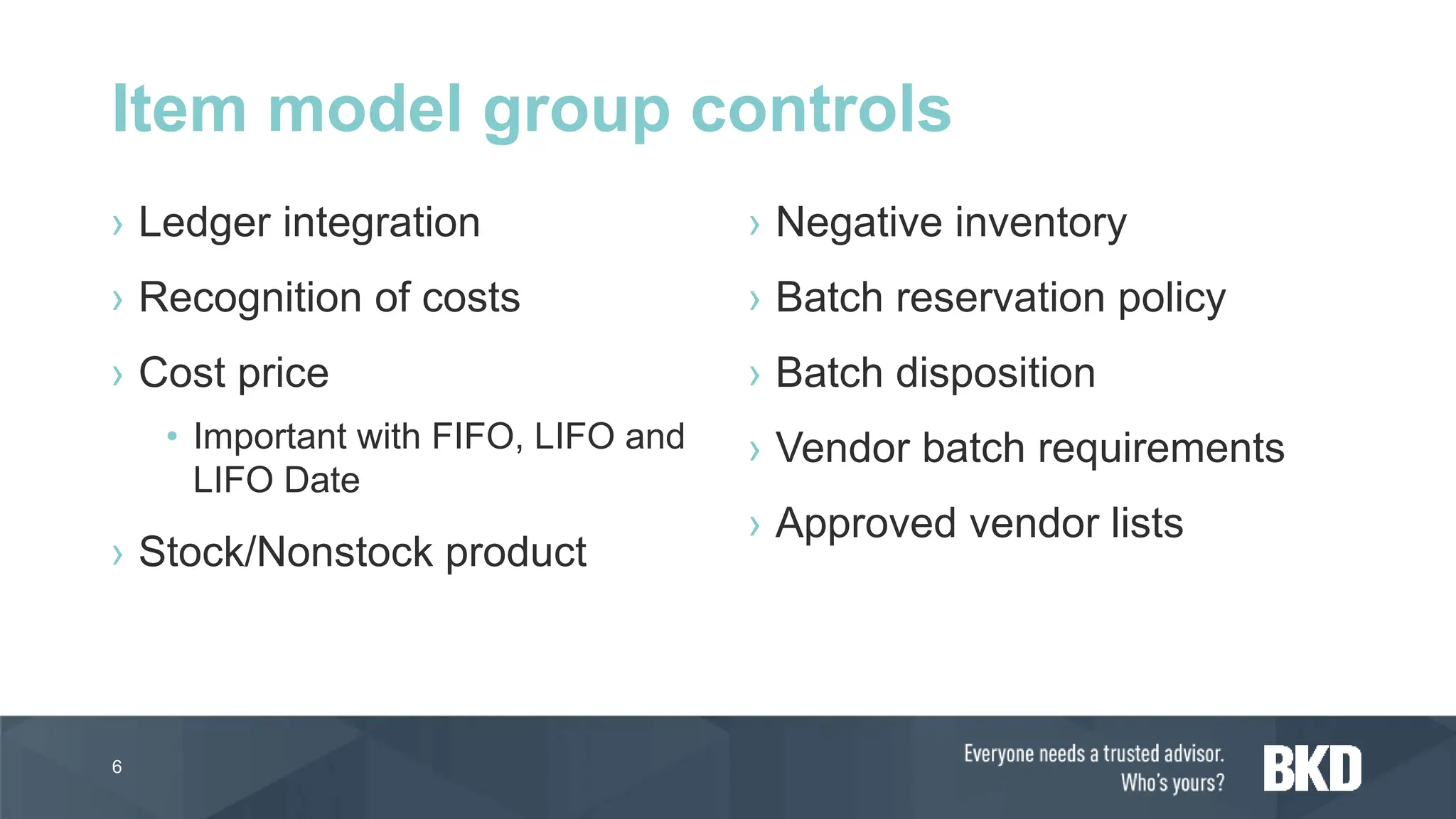 Item model group controls

› Ledger integration

› Recognition of costs

› Cost price

• Important with FIFO, LIFO and LIFO Date

› Stock/Nonstock product

› Negative inventory

› Batch reservation policy

› Batch disposition

› Vendor batch requirements

› Approved vendor lists

6

Everyone needs a trusted advisor. Who's yours?

BKD